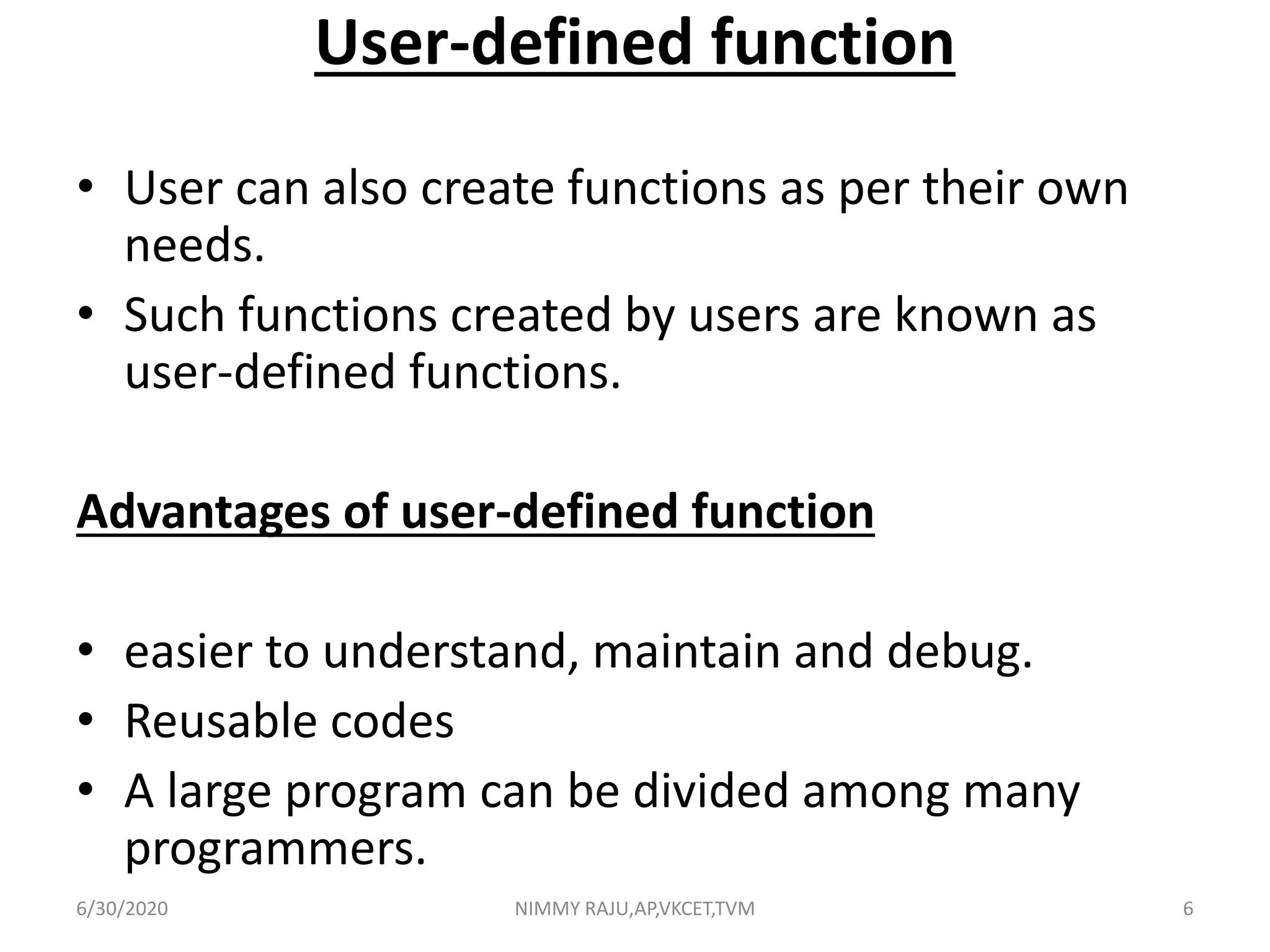 User-defined function

• User can also create functions as per their own needs.
• Such functions created by users are known as user-defined functions.

Advantages of user-defined function

• easier to understand, maintain and debug.
• Reusable codes
• A large program can be divided among many programmers.

6/30/2020 NIMMY RAJU,AP,VKCET,TVM 6